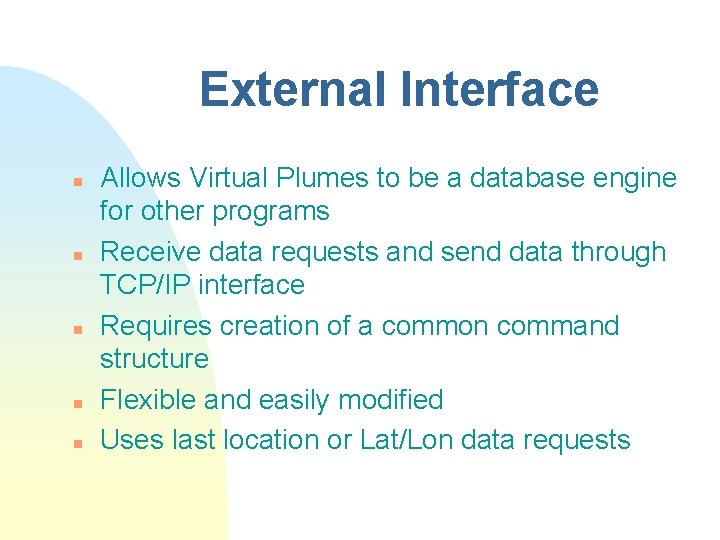 External Interface

- Allows Virtual Plumes to be a database engine for other programs
- Receive data requests and send data through TCP/IP interface
- Requires creation of a common command structure
- Flexible and easily modified
- Uses last location or Lat/Lon data requests